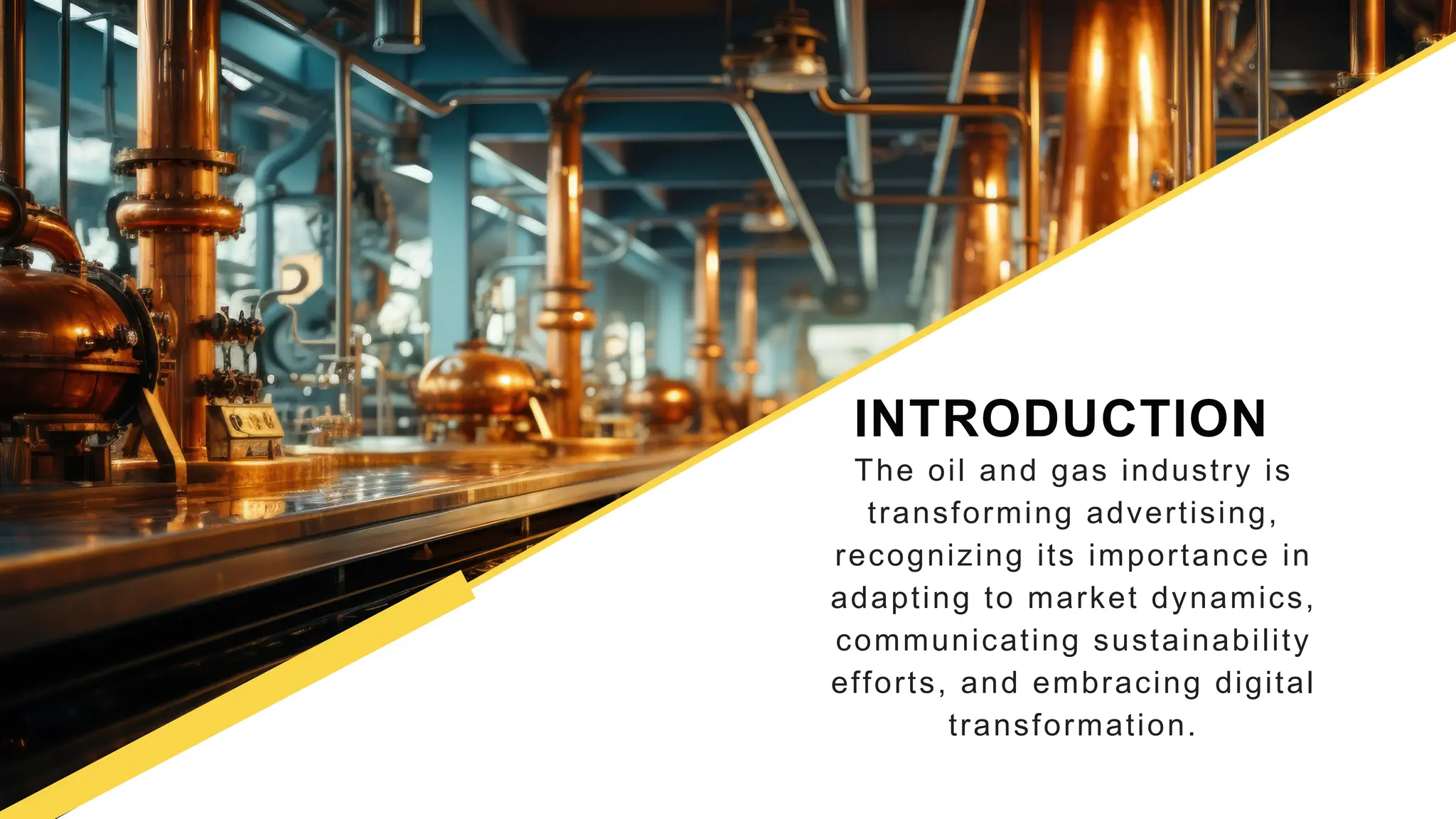 INTRODUCTION

The oil and gas industry is transforming advertising, recognizing its importance in adapting to market dynamics, communicating sustainability efforts, and embracing digital transformation.